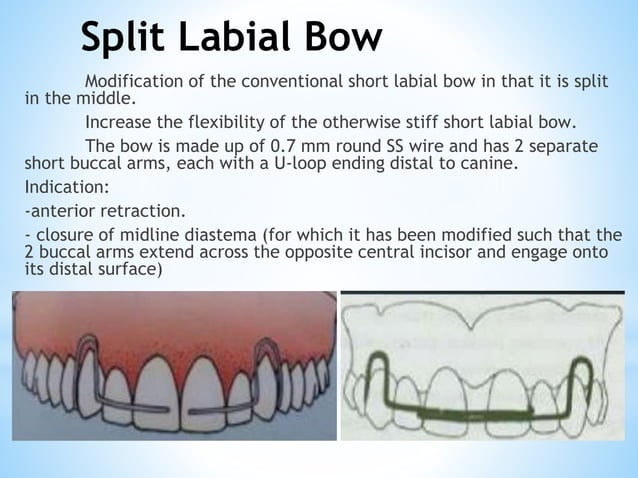 Split Labial Bow

Modification of the conventional short labial bow in that it is split in the middle.

Increase the flexibility of the otherwise stiff short labial bow.

The bow is made up of 0.7 mm round SS wire and has 2 separate short buccal arms, each with a U-loop ending distal to canine.

Indication:

-anterior retraction.

- closure of midline diastema (for which it has been modified such that the 2 buccal arms extend across the opposite central incisor and engage onto its distal surface)